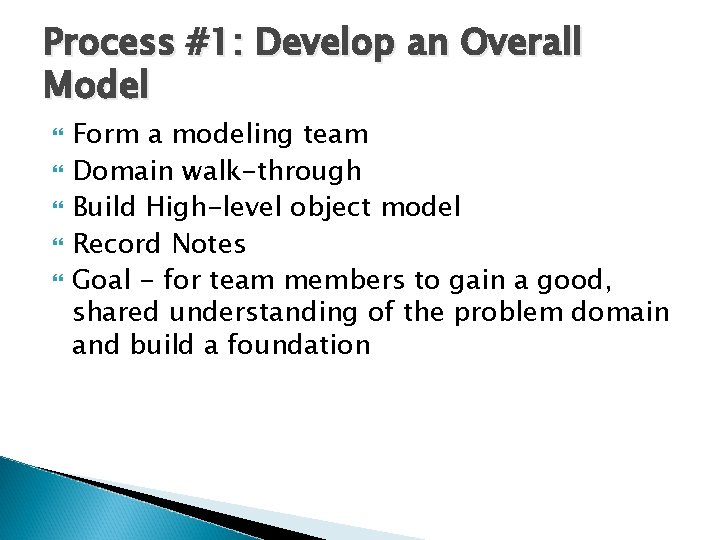 Process #1: Develop an Overall Model

Form a modeling team
Domain walk-through
Build High-level object model
Record Notes
Goal - for team members to gain a good, shared understanding of the problem domain and build a foundation